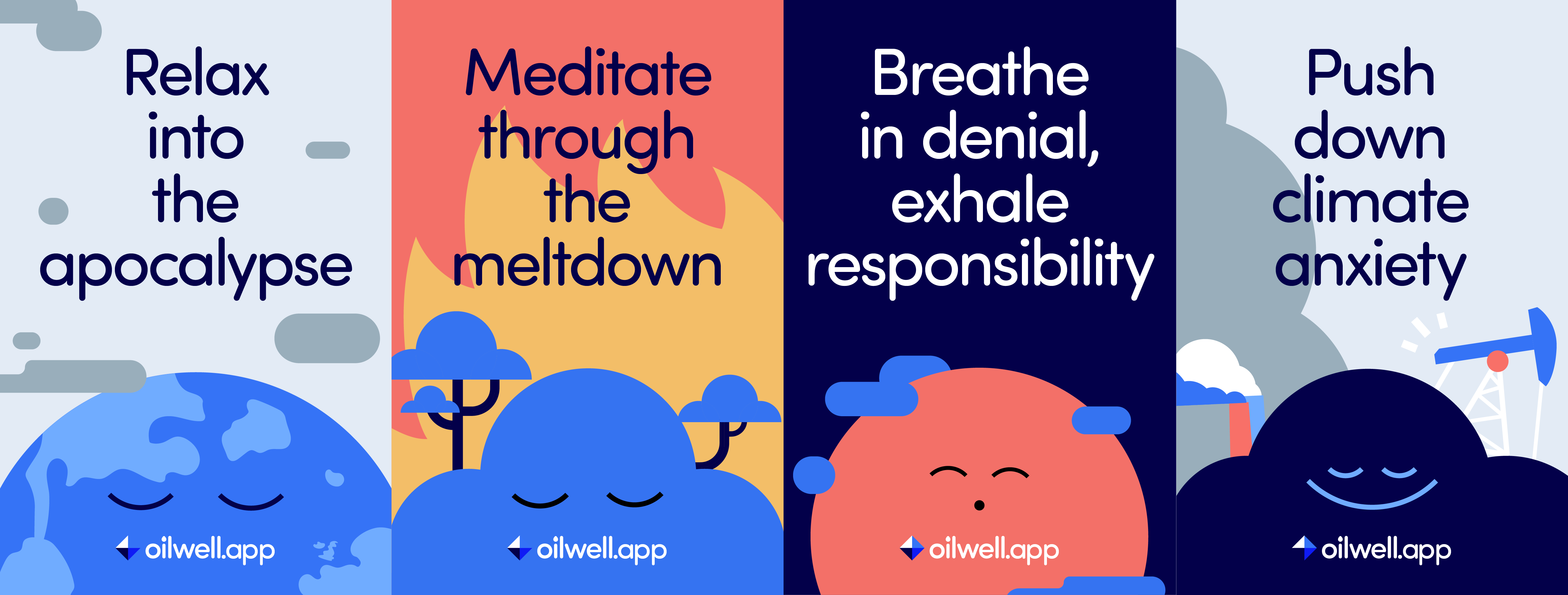 Relax into the apocalypse

oilwell.app

Meditate through the meltdown

oilwell.app

Breathe in denial, exhale responsibility

oilwell.app

Push down climate anxiety

oilwell.app